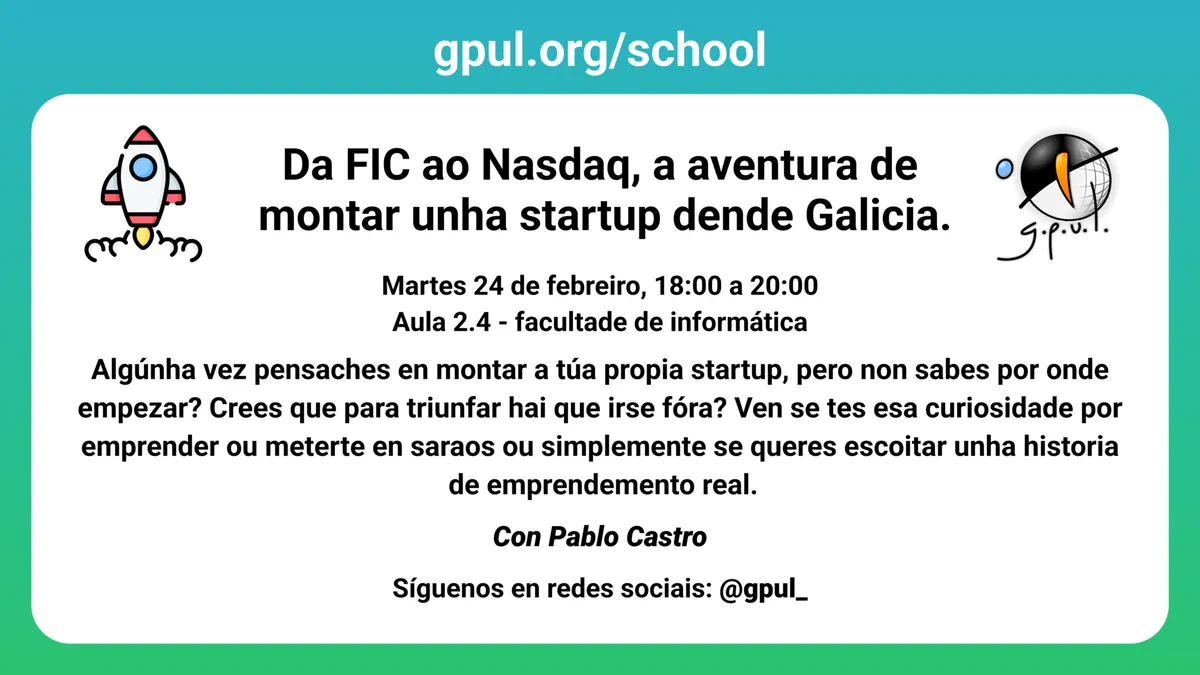 gpul.org/school

Da FIC ao Nasdaq, a aventura de montar unha startup dende Galicia.

g.p.u.l.

Martes 24 de febreiro, 18:00 a 20:00
Aula 2.4 - facultade de informática

Algúnha vez pensaches en montar a túa propia startup, pero non sabes por onde empezar? Crees que para triunfar hai que irse fóra? Ven se tes esa curiosidade por emprender ou meterte en saraos ou simplemente se queres escoitar unha historia de emprendemento real.

Con Pablo Castro

Síguenos en redes sociais: @gpul_